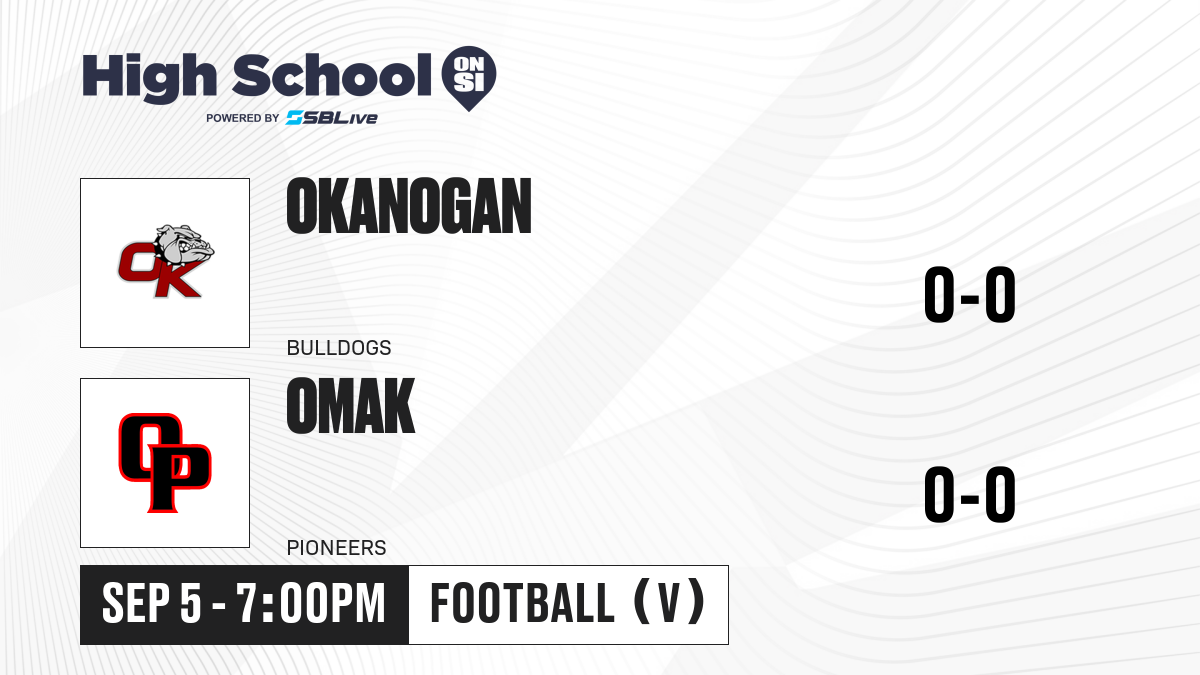 High School ON SI
POWERED BY SBLive

OK

OKANOGAN

BULLDOGS

0-0

OP

OMAK

PIONEERS

0-0

SEP 5 - 7:00PM

FOOTBALL (V)